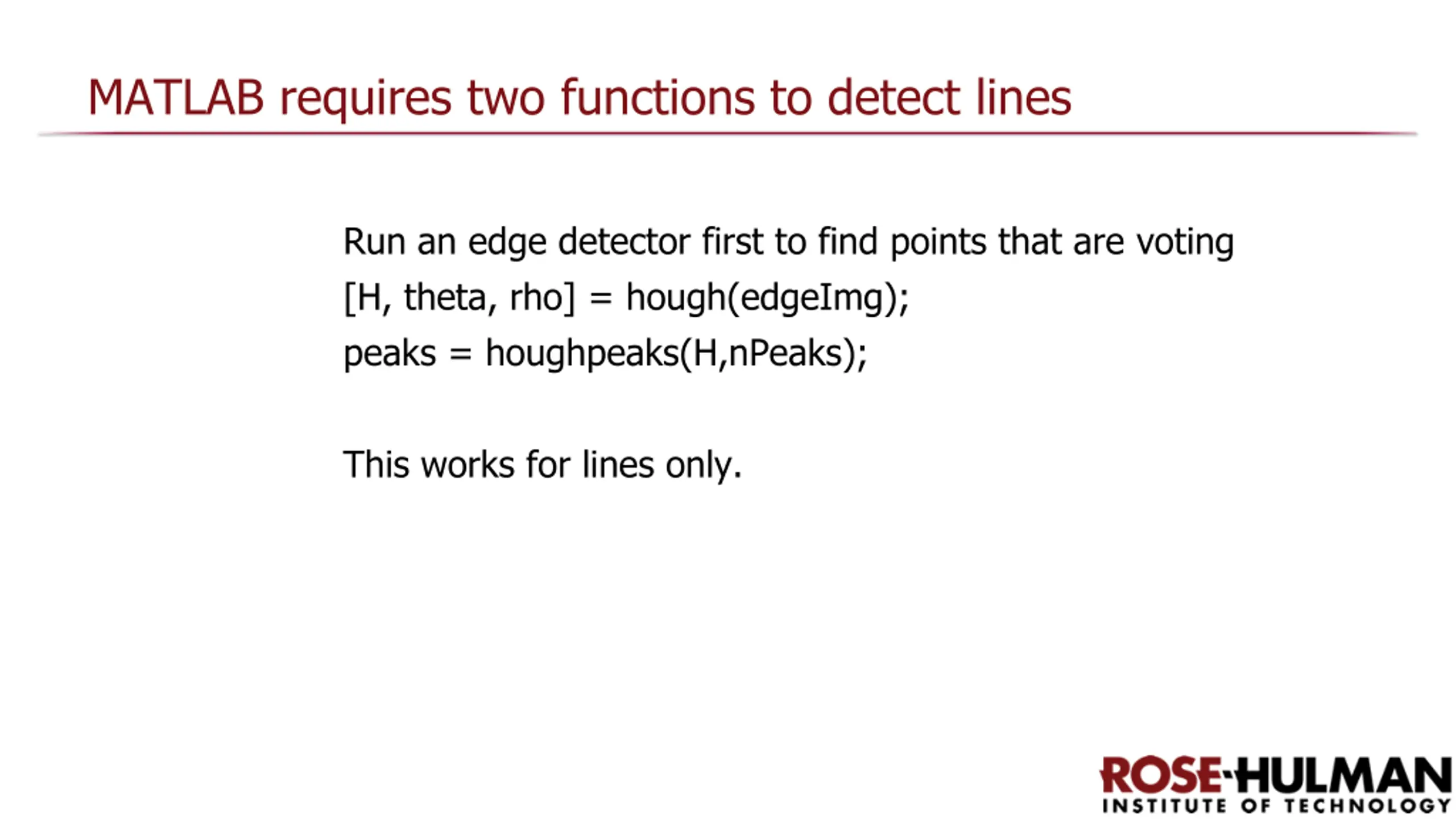 MATLAB requires two functions to detect lines

Run an edge detector first to find points that are voting
[H, theta, rho] = hough(edgeImg);
peaks = houghpeaks(H,nPeaks);

This works for lines only.

ROSE-HULMAN
INSTITUTE OF TECHNOLOGY